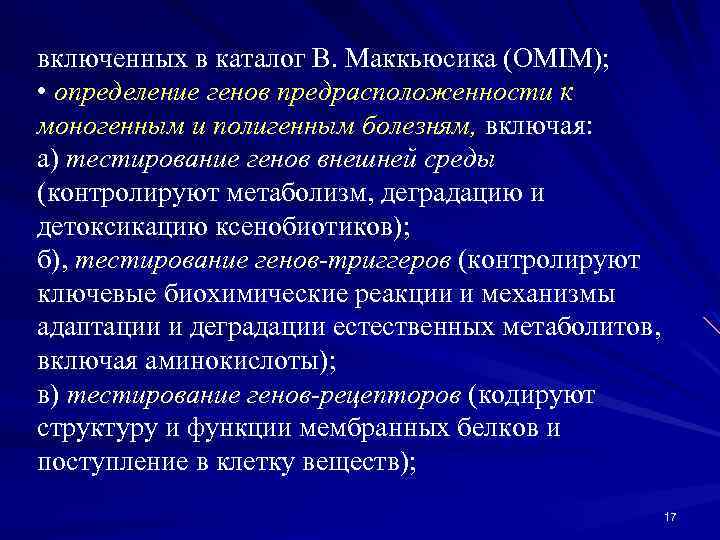 включенных в каталог В. Маккьюсика (OMIM);
• определение генов предрасположенности к моногенным и полигенным болезням, включая:
а) тестирование генов внешней среды (контролируют метаболизм, деградацию и детоксикацию ксенобиотиков);
б), тестирование генов-триггеров (контролируют ключевые биохимические реакции и механизмы адаптации и деградации естественных метаболитов, включая аминокислоты);
в) тестирование генов-рецепторов (кодируют структуру и функции мембранных белков и поступление в клетку веществ);

17